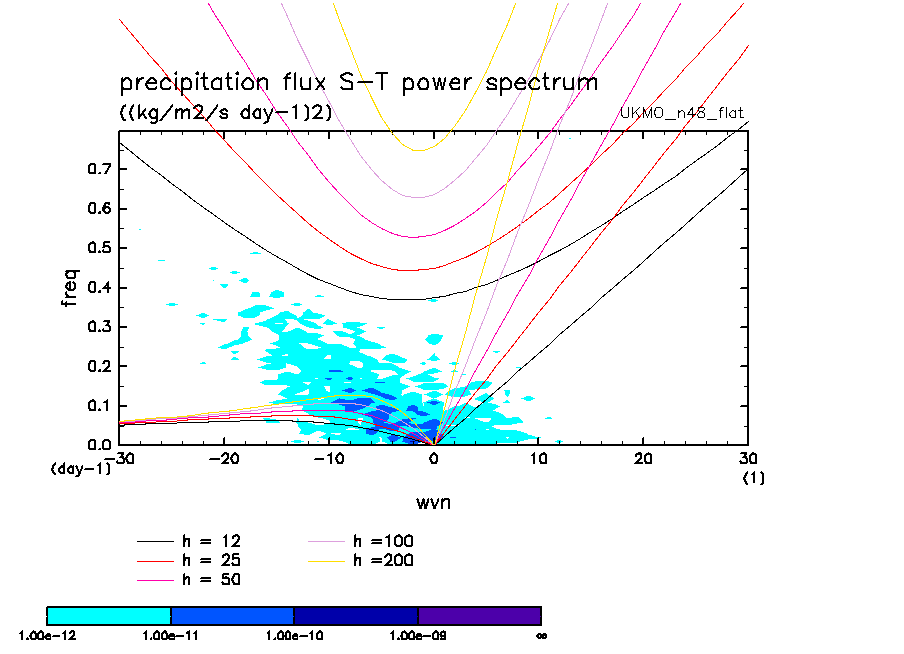 precipitation flux S-T power spectrum
((kg/m2/s day-1)2)
UKMO_n48_flat

freq
0.7
0.6
0.5
0.4
0.3
0.2
0.1
0.0
(day-1)
-30
-20
-10
0
10
20
30
(1)
wvn

h = 12
h = 25
h = 50
h =100
h =200

1.00e-12
1.00e-11
1.00e-10
1.00e-09
∞